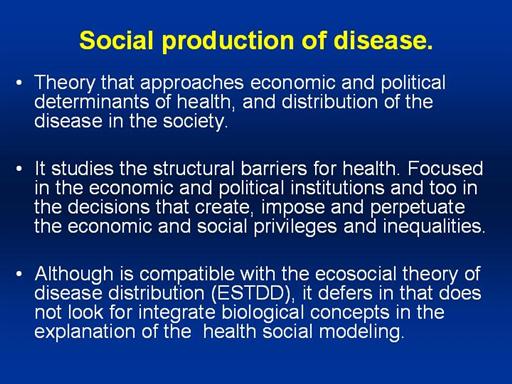 Social production of disease.

• Theory that approaches economic and political determinants of health, and distribution of the disease in the society.

• It studies the structural barriers for health. Focused in the economic and political institutions and too in the decisions that create, impose and perpetuate the economic and social privileges and inequalities.

• Although is compatible with the ecosocial theory of disease distribution (ESTDD), it defers in that does not look for integrate biological concepts in the explanation of the health social modeling.